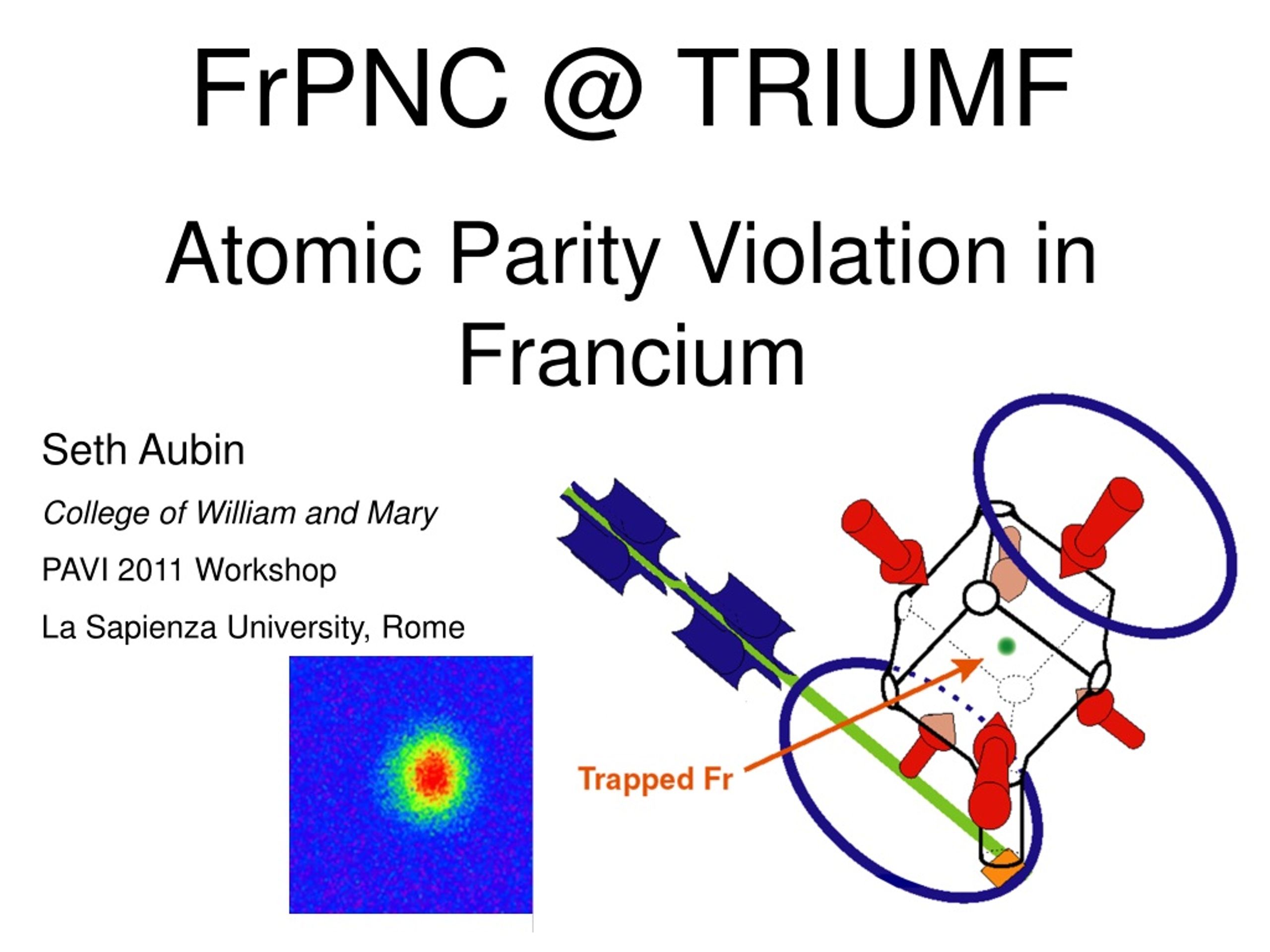 FrPNC @ TRIUMF

Atomic Parity Violation in Francium

Seth Aubin

College of William and Mary

PAVI 2011 Workshop

La Sapienza University, Rome

Trapped Fr